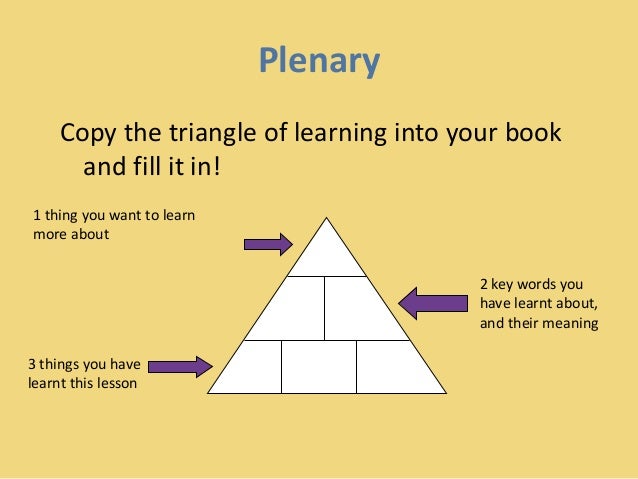 Plenary

Copy the triangle of learning into your book and fill it in!

1 thing you want to learn more about

2 key words you have learnt about, and their meaning

3 things you have learnt this lesson